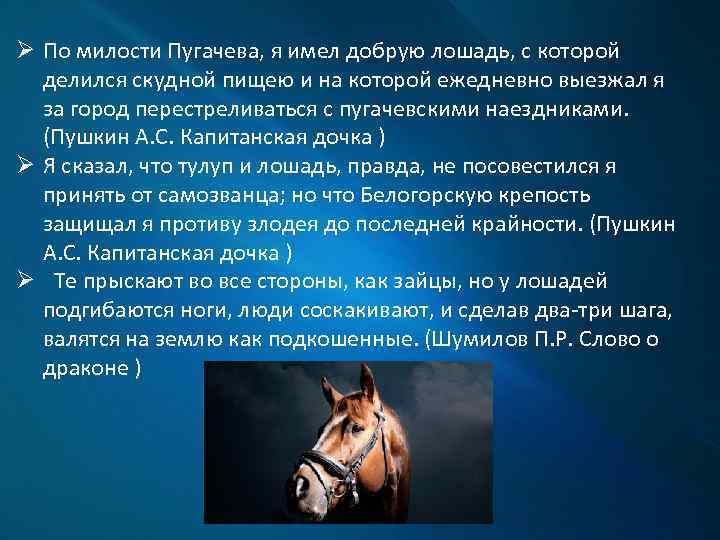 ➢ По милости Пугачева, я имел добрую лошадь, с которой делился скудной пищею и на которой ежедневно выезжал я за город перестреливаться с пугачевскими наездниками. (Пушкин А.С. Капитанская дочка )

➢ Я сказал, что тулуп и лошадь, правда, не посовестился я принять от самозванца; но что Белогорскую крепость защищал я противу злодея до последней крайности. (Пушкин А.С. Капитанская дочка )

➢ Те прыскают во все стороны, как зайцы, но у лошадей подгибаются ноги, люди соскакивают, и сделав два-три шага, валятся на землю как подкошенные. (Шумилов П.Р. Слово о драконе )